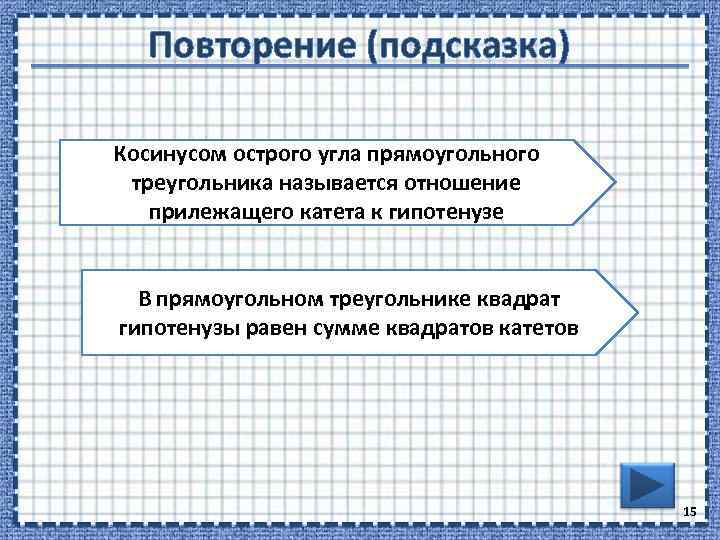 Повторение (подсказка)

Косинусом острого угла прямоугольного треугольника называется отношение прилежащего катета к гипотенузе

В прямоугольном треугольнике квадрат гипотенузы равен сумме квадратов катетов

15